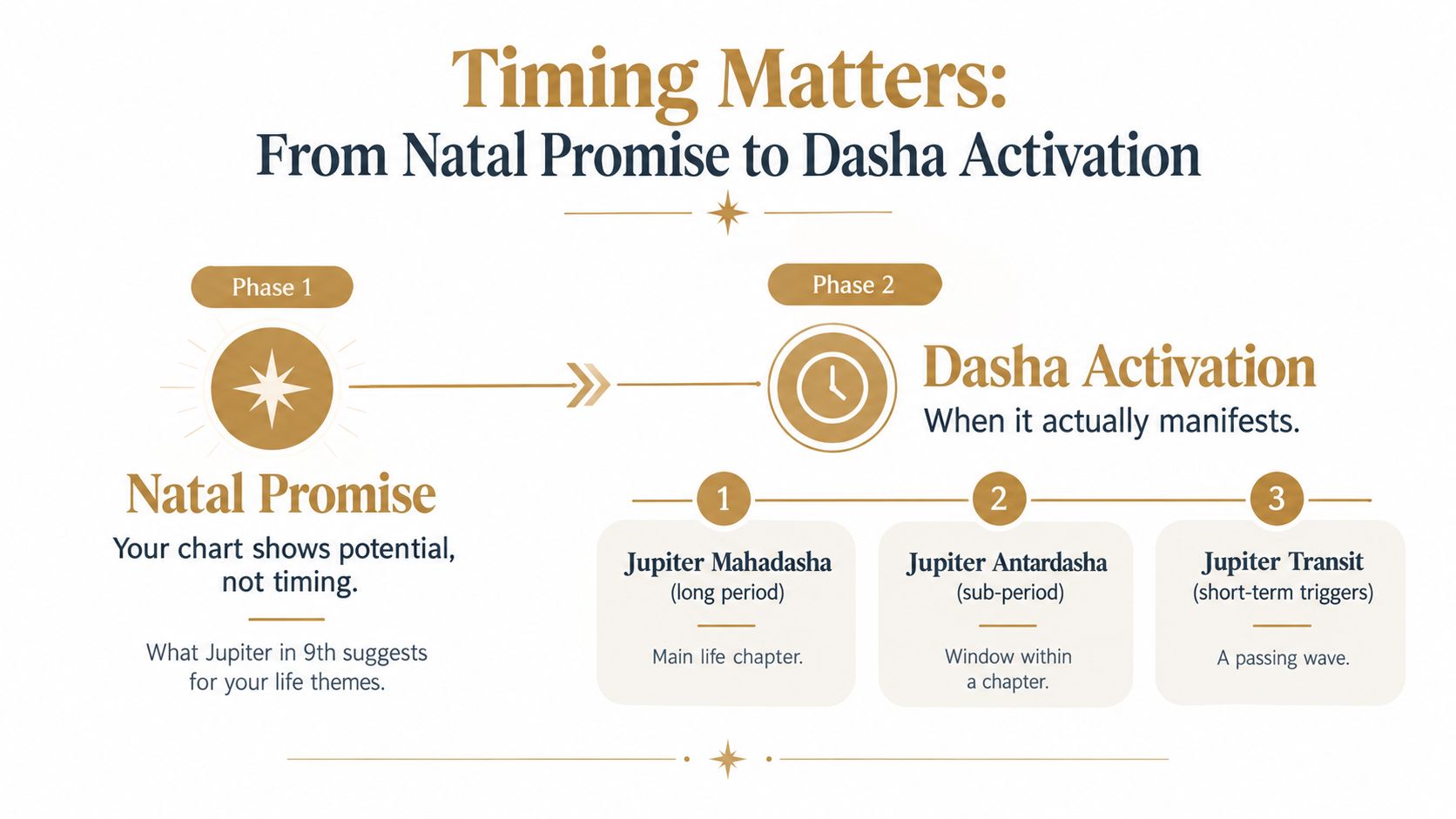 Timing Matters:
From Natal Promise to Dasha Activation

Phase 1

Natal Promise
Your chart shows potential, not timing.

What Jupiter in 9th suggests for your life themes.

Phase 2

Dasha Activation
When it actually manifests.

1
Jupiter Mahadasha
(long period)
Main life chapter.

2
Jupiter Antardasha
(sub-period)
Window within a chapter.

3
Jupiter Transit
(short-term triggers)
A passing wave.